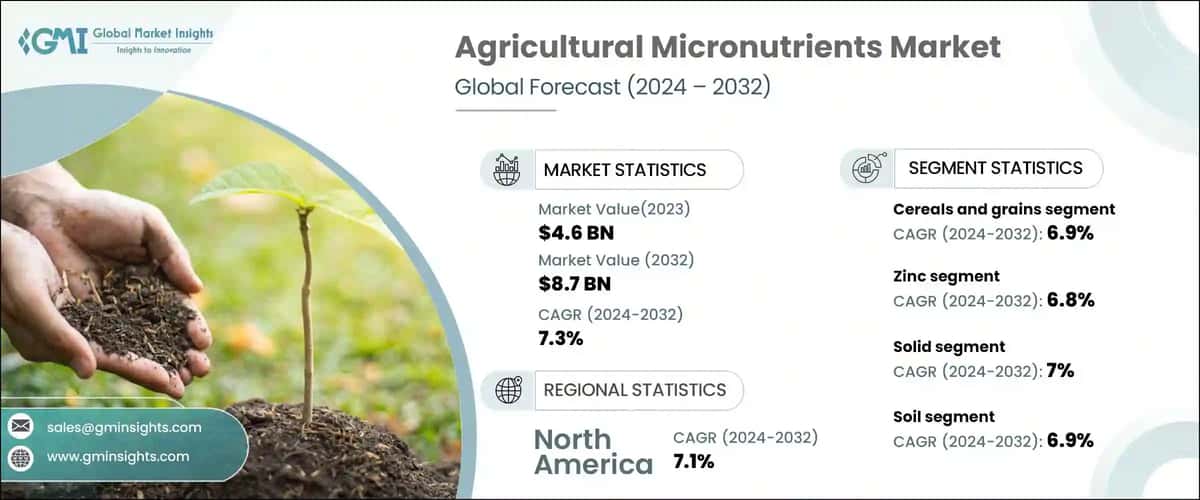 GMI Global Market Insights
Insights to Innovation

Agricultural Micronutrients Market
Global Forecast (2024 – 2032)

MARKET STATISTICS

Market Value(2023)
$4.6 BN
Market Value (2032)
$8.7 BN
CAGR (2024-2032)
7.3%

REGIONAL STATISTICS

North America
CAGR (2024-2032)
7.1%

SEGMENT STATISTICS

Cereals and grains segment
CAGR (2024-2032): 6.9%

Zinc segment
CAGR (2024-2032): 6.8%

Solid segment
CAGR (2024-2032): 7%

Soil segment
CAGR (2024-2032): 6.9%

sales@gminsights.com
www.gminsights.com